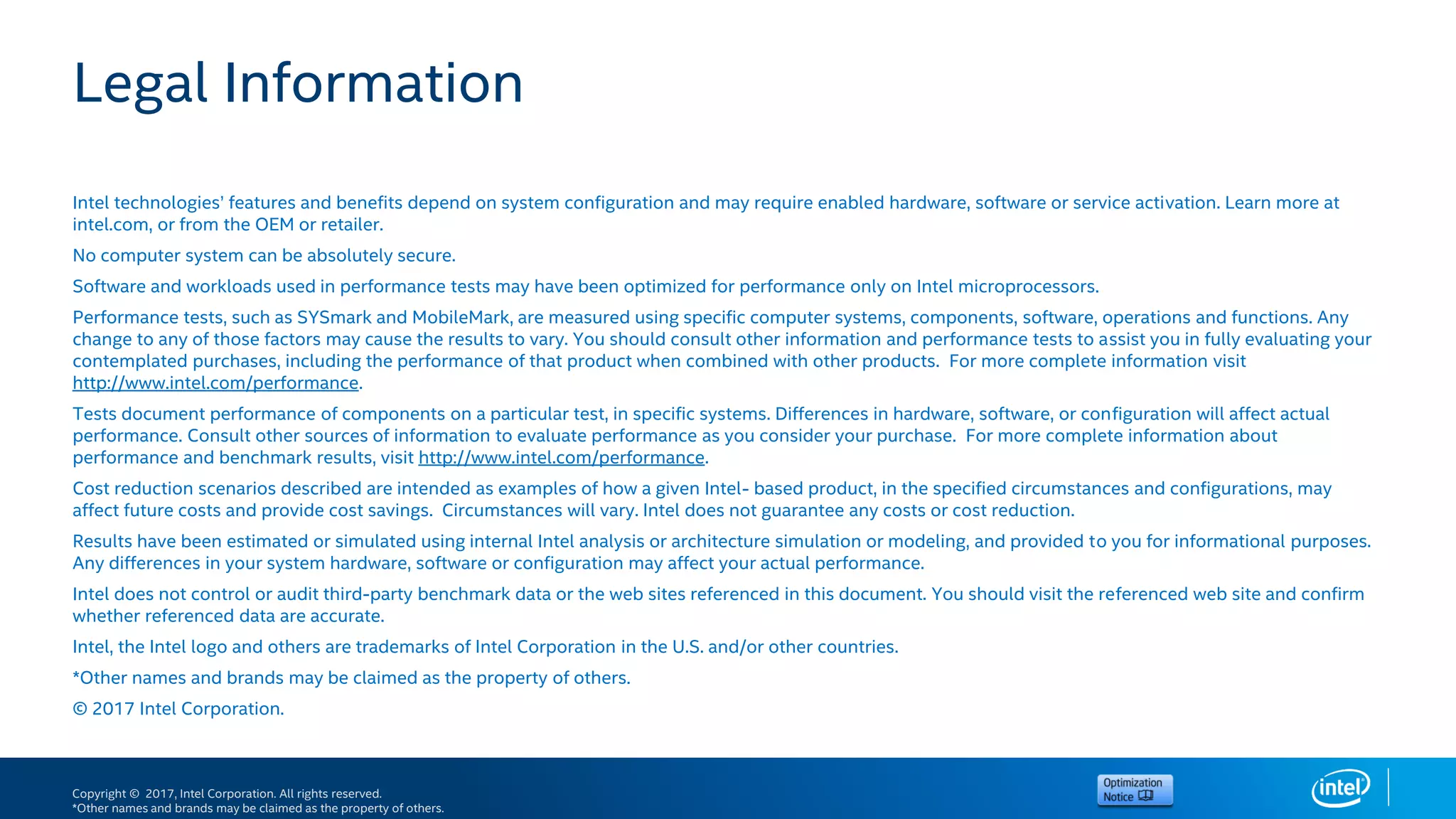 Legal Information

Intel technologies' features and benefits depend on system configuration and may require enabled hardware, software or service activation. Learn more at intel.com, or from the OEM or retailer.

No computer system can be absolutely secure.

Software and workloads used in performance tests may have been optimized for performance only on Intel microprocessors.

Performance tests, such as SYSmark and MobileMark, are measured using specific computer systems, components, software, operations and functions. Any change to any of those factors may cause the results to vary. You should consult other information and performance tests to assist you in fully evaluating your contemplated purchases, including the performance of that product when combined with other products. For more complete information visit http://www.intel.com/performance.

Tests document performance of components on a particular test, in specific systems. Differences in hardware, software, or configuration will affect actual performance. Consult other sources of information to evaluate performance as you consider your purchase. For more complete information about performance and benchmark results, visit http://www.intel.com/performance.

Cost reduction scenarios described are intended as examples of how a given Intel- based product, in the specified circumstances and configurations, may affect future costs and provide cost savings. Circumstances will vary. Intel does not guarantee any costs or cost reduction.

Results have been estimated or simulated using internal Intel analysis or architecture simulation or modeling, and provided to you for informational purposes. Any differences in your system hardware, software or configuration may affect your actual performance.

Intel does not control or audit third-party benchmark data or the web sites referenced in this document. You should visit the referenced web site and confirm whether referenced data are accurate.

Intel, the Intel logo and others are trademarks of Intel Corporation in the U.S. and/or other countries.

*Other names and brands may be claimed as the property of others.

© 2017 Intel Corporation.

Copyright © 2017, Intel Corporation. All rights reserved.
*Other names and brands may be claimed as the property of others.

Optimization Notice

intel